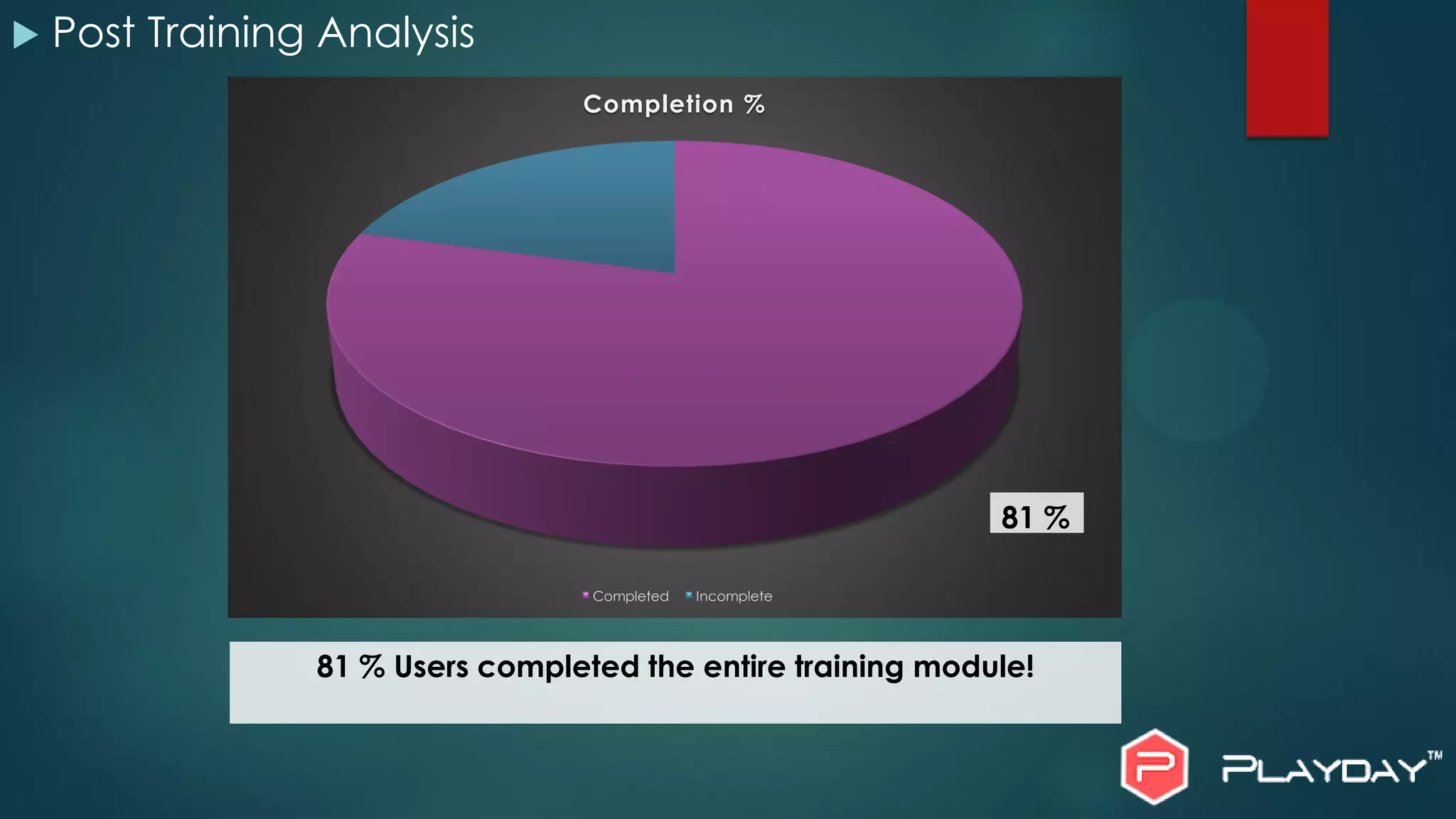 Post Training Analysis

Completion %

81 %

Completed Incomplete

81 % Users completed the entire training module!

P

PLAYDAY™